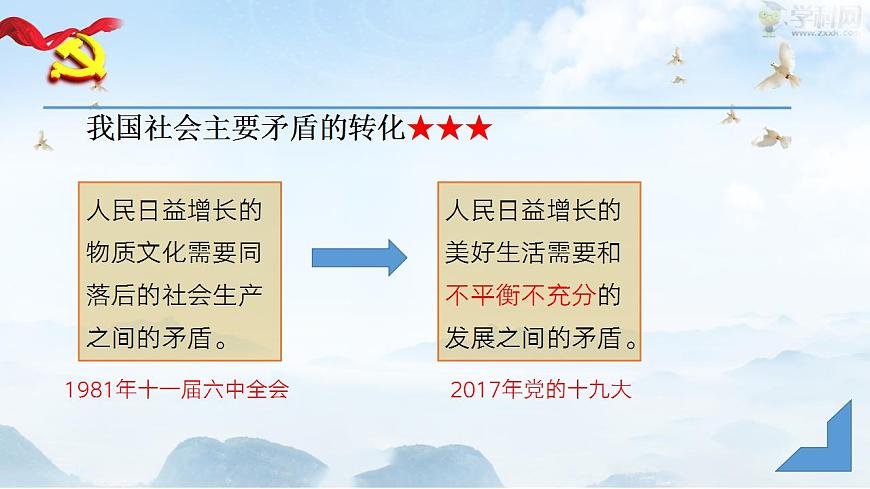 学科网
www.zxxk.com

我国社会主要矛盾的转化★★★

人民日益增长的物质文化需要同落后的社会生产之间的矛盾。

1981年十一届六中全会

人民日益增长的美好生活需要和不平衡不充分的发展之间的矛盾。

2017年党的十九大